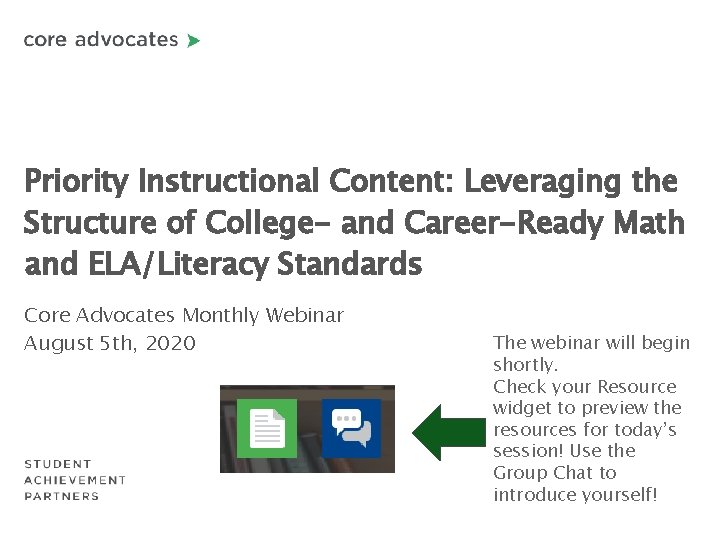 core advocates

Priority Instructional Content: Leveraging the Structure of College- and Career-Ready Math and ELA/Literacy Standards

Core Advocates Monthly Webinar
August 5th, 2020

The webinar will begin shortly.
Check your Resource widget to preview the resources for today's session! Use the Group Chat to introduce yourself!

STUDENT
ACHIEVEMENT
PARTNERS